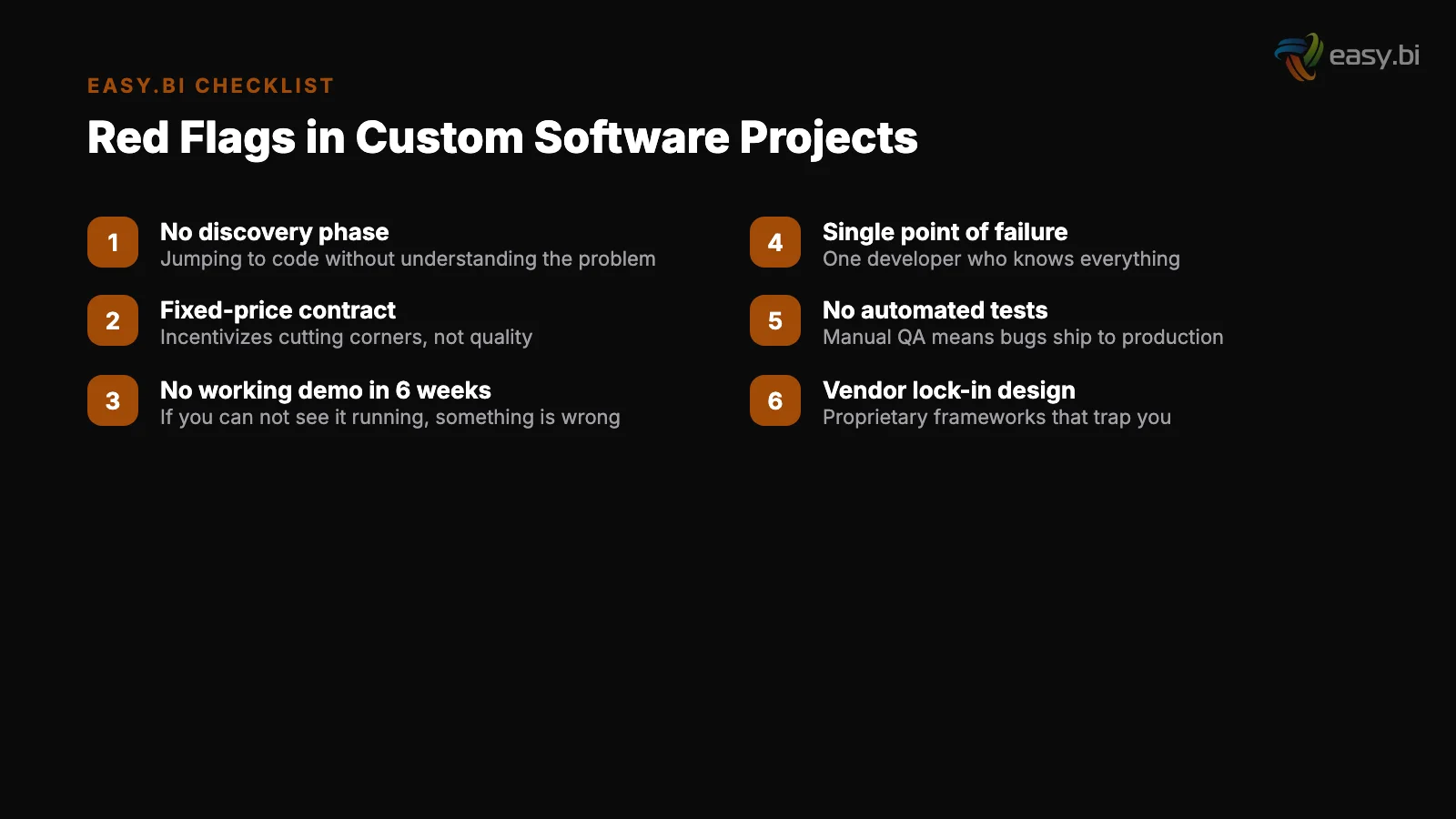 easy.bi

EASY.BI CHECKLIST

Red Flags in Custom Software Projects

1 No discovery phase
Jumping to code without understanding the problem

2 Fixed-price contract
Incentivizes cutting corners, not quality

3 No working demo in 6 weeks
If you can not see it running, something is wrong

4 Single point of failure
One developer who knows everything

5 No automated tests
Manual QA means bugs ship to production

6 Vendor lock-in design
Proprietary frameworks that trap you